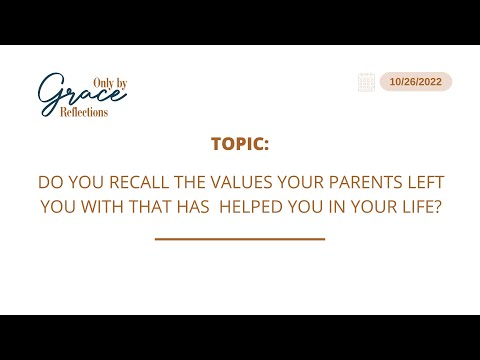 Only by
Grace
Reflections

10/26/2022

TOPIC:

DO YOU RECALL THE VALUES YOUR PARENTS LEFT YOU WITH THAT HAS HELPED YOU IN YOUR LIFE?